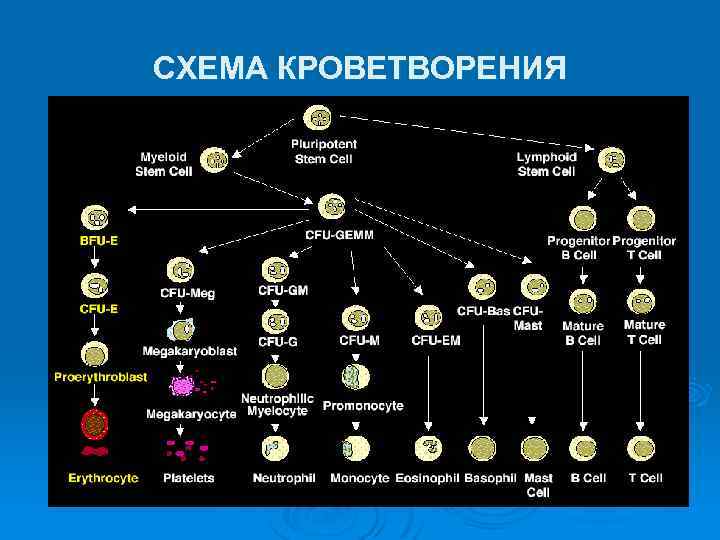 СХЕМА КРОВЕТВОРЕНИЯ

Pluripotent Stem Cell

Myeloid Stem Cell

Lymphoid Stem Cell

CFU-GEMM

BFU-E

CFU-E

Proerythroblast

Erythrocyte

CFU-Meg

Megakaryoblast

Megakaryocyte

Platelets

CFU-GM

CFU-G

Neutrophilic Myelocyte

Neutrophil

CFU-M

Promonocyte

Monocyte

CFU-EM

Eosinophil

CFU-Bas

Basophil

CFU-Mast

Mast Cell

Progenitor B Cell

Mature B Cell

B Cell

Progenitor T Cell

Mature T Cell

T Cell